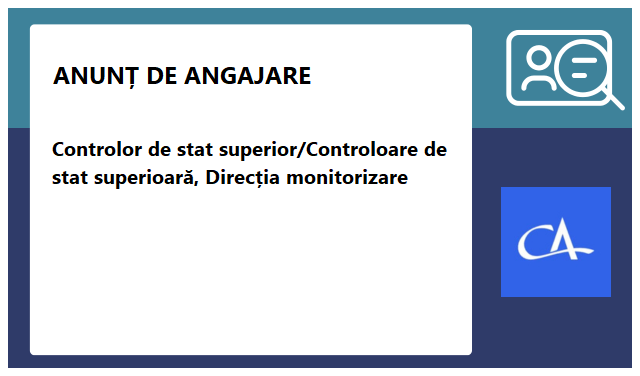 ANUNȚ DE ANGAJARE

Controlor de stat superior/Controloare de stat superioară, Direcția monitorizare

CA